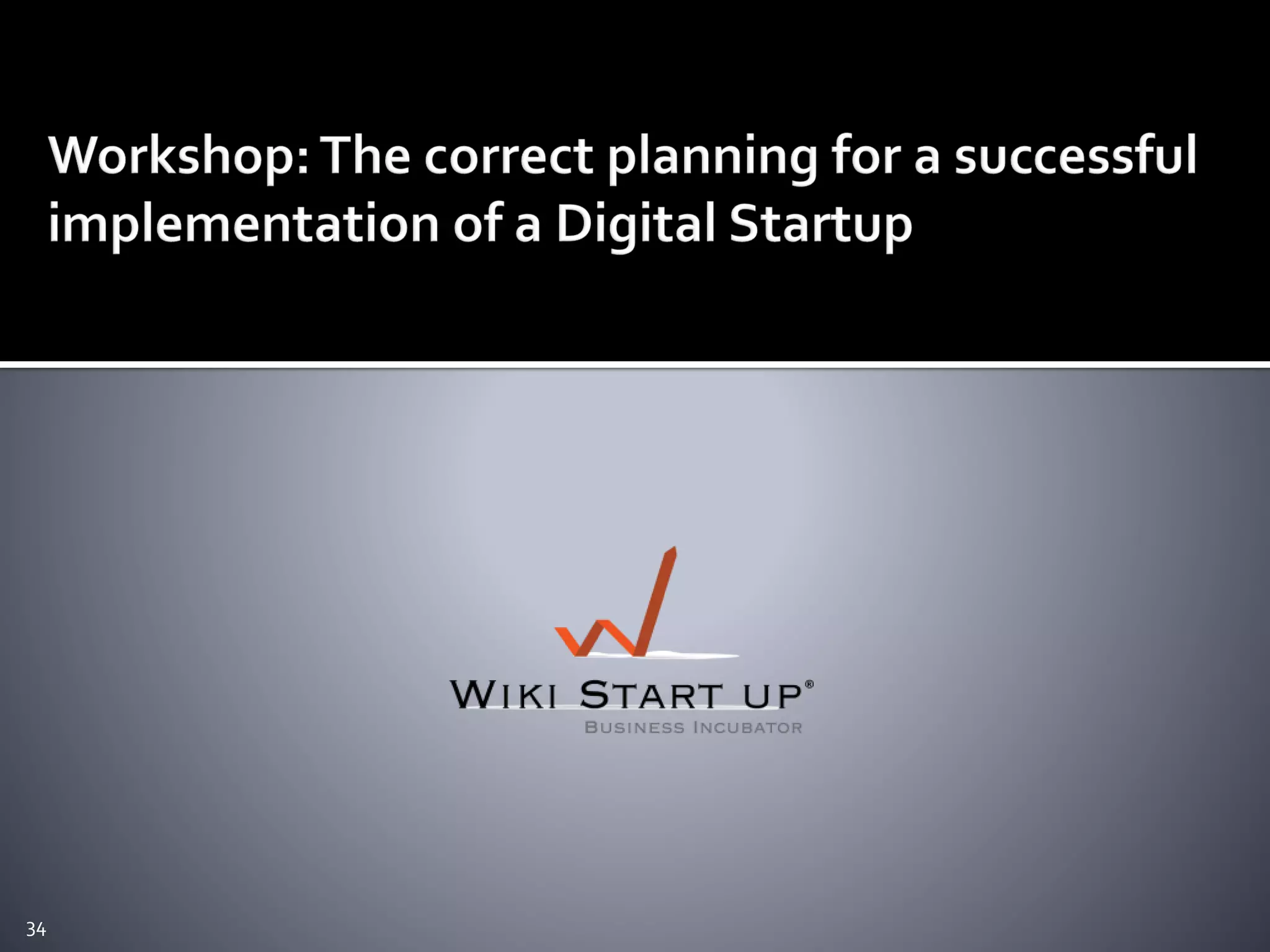 Workshop: The correct planning for a successful implementation of a Digital Startup

WIKI START UP®
BUSINESS INCUBATOR

34